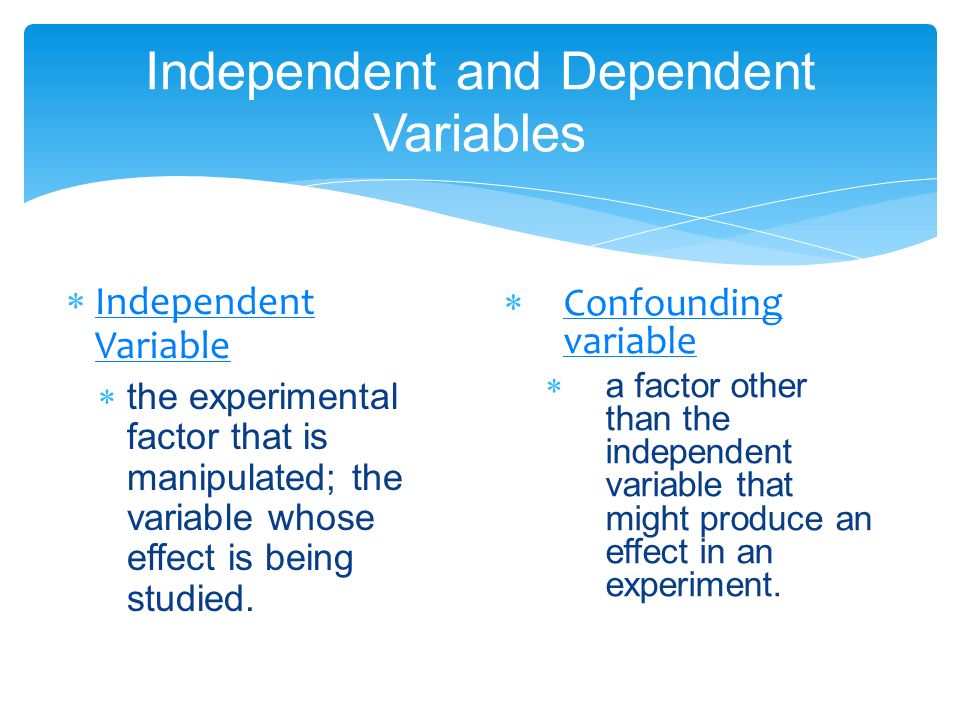 Independent and Dependent Variables

∗ Independent Variable
∗ the experimental factor that is manipulated; the variable whose effect is being studied.

∗ Confounding variable
∗ a factor other than the independent variable that might produce an effect in an experiment.